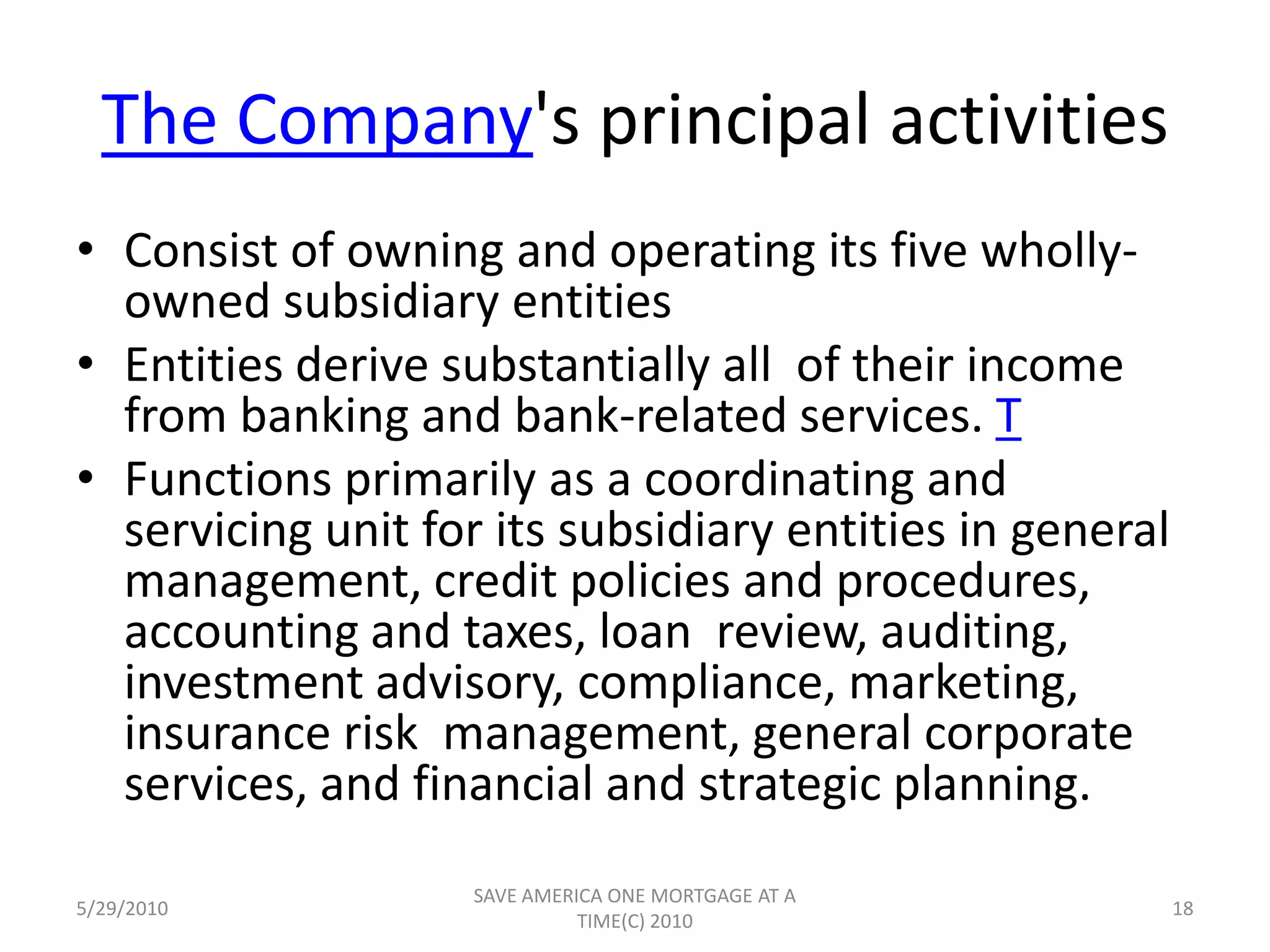 The Company's principal activities

• Consist of owning and operating its five wholly-owned subsidiary entities
• Entities derive substantially all of their income from banking and bank-related services. T
• Functions primarily as a coordinating and servicing unit for its subsidiary entities in general management, credit policies and procedures, accounting and taxes, loan review, auditing, investment advisory, compliance, marketing, insurance risk management, general corporate services, and financial and strategic planning.

5/29/2010

SAVE AMERICA ONE MORTGAGE AT A TIME(C) 2010

18